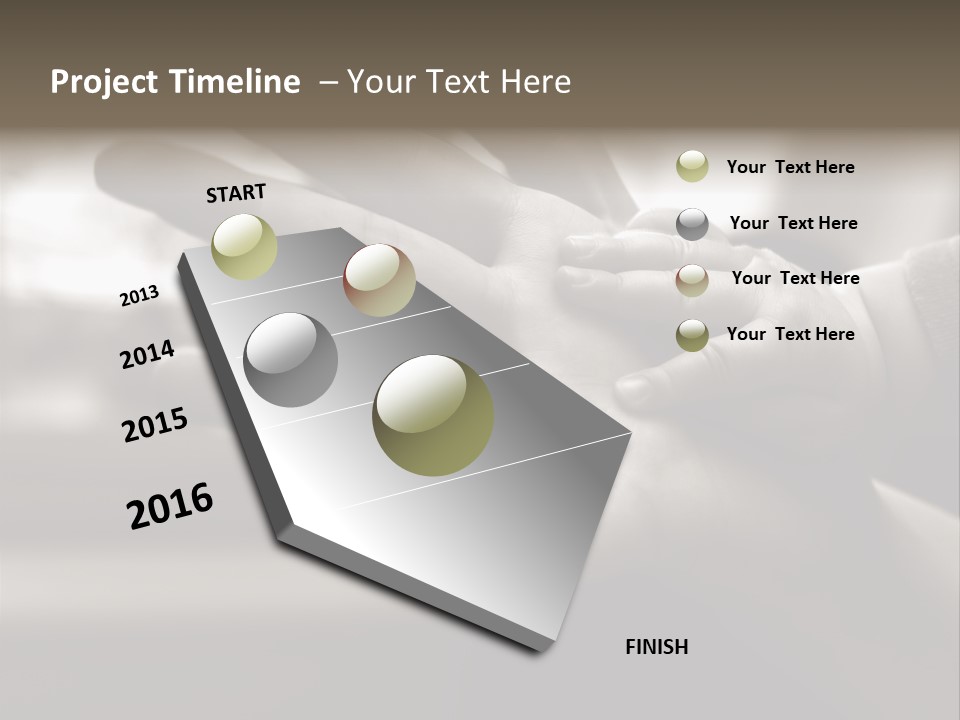 Project Timeline – Your Text Here

START

2013

2014

2015

2016

FINISH

Your Text Here

Your Text Here

Your Text Here

Your Text Here